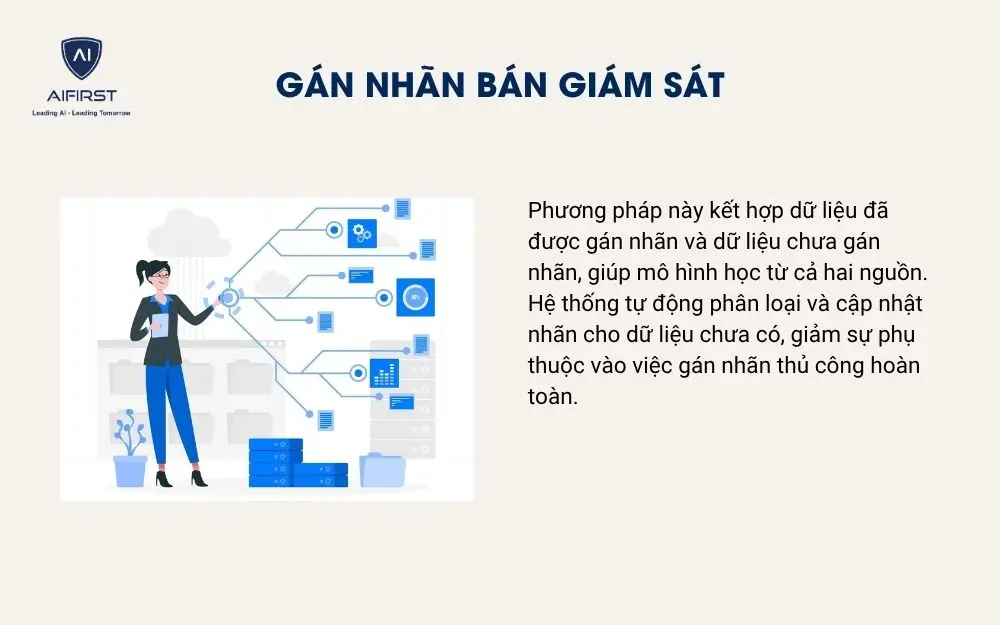 AI
AIFIRST
Leading AI - Leading Tomorrow

GÁN NHÃN BÁN GIÁM SÁT

Phương pháp này kết hợp dữ liệu đã được gán nhãn và dữ liệu chưa gán nhãn, giúp mô hình học từ cả hai nguồn. Hệ thống tự động phân loại và cập nhật nhãn cho dữ liệu chưa có, giảm sự phụ thuộc vào việc gán nhãn thủ công hoàn toàn.